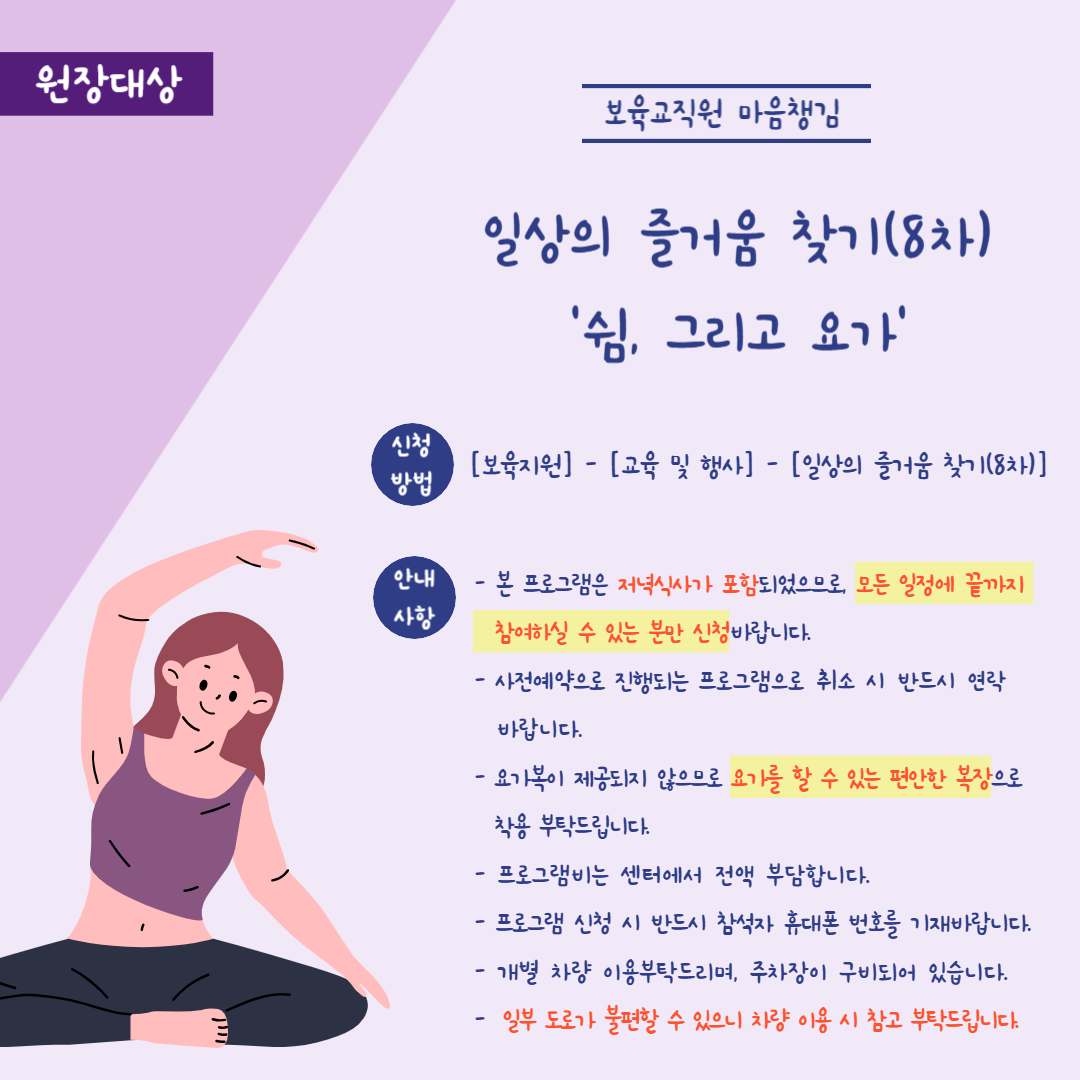 원장대상

보육교직원 마음챙김

일상의 즐거움 찾기(8차)
'쉼, 그리고 요가'

신청 방법

[보육지원] - [교육 및 행사] - [일상의 즐거움 찾기(8차)]

안내 사항

- 본 프로그램은 저녁식사가 포함되었으므로, 모든 일정에 끝까지 참여하실 수 있는 분만 신청바랍니다.
- 사전예약으로 진행되는 프로그램으로 취소 시 반드시 연락 바랍니다.
- 요가복이 제공되지 않으므로 요가를 할 수 있는 편안한 복장으로 착용 부탁드립니다.
- 프로그램비는 센터에서 전액 부담합니다.
- 프로그램 신청 시 반드시 참석자 휴대폰 번호를 기재바랍니다.
- 개별 차량 이용부탁드리며, 주차장이 구비되어 있습니다.
- 일부 도로가 불편할 수 있으니 차량 이용 시 참고 부탁드립니다.